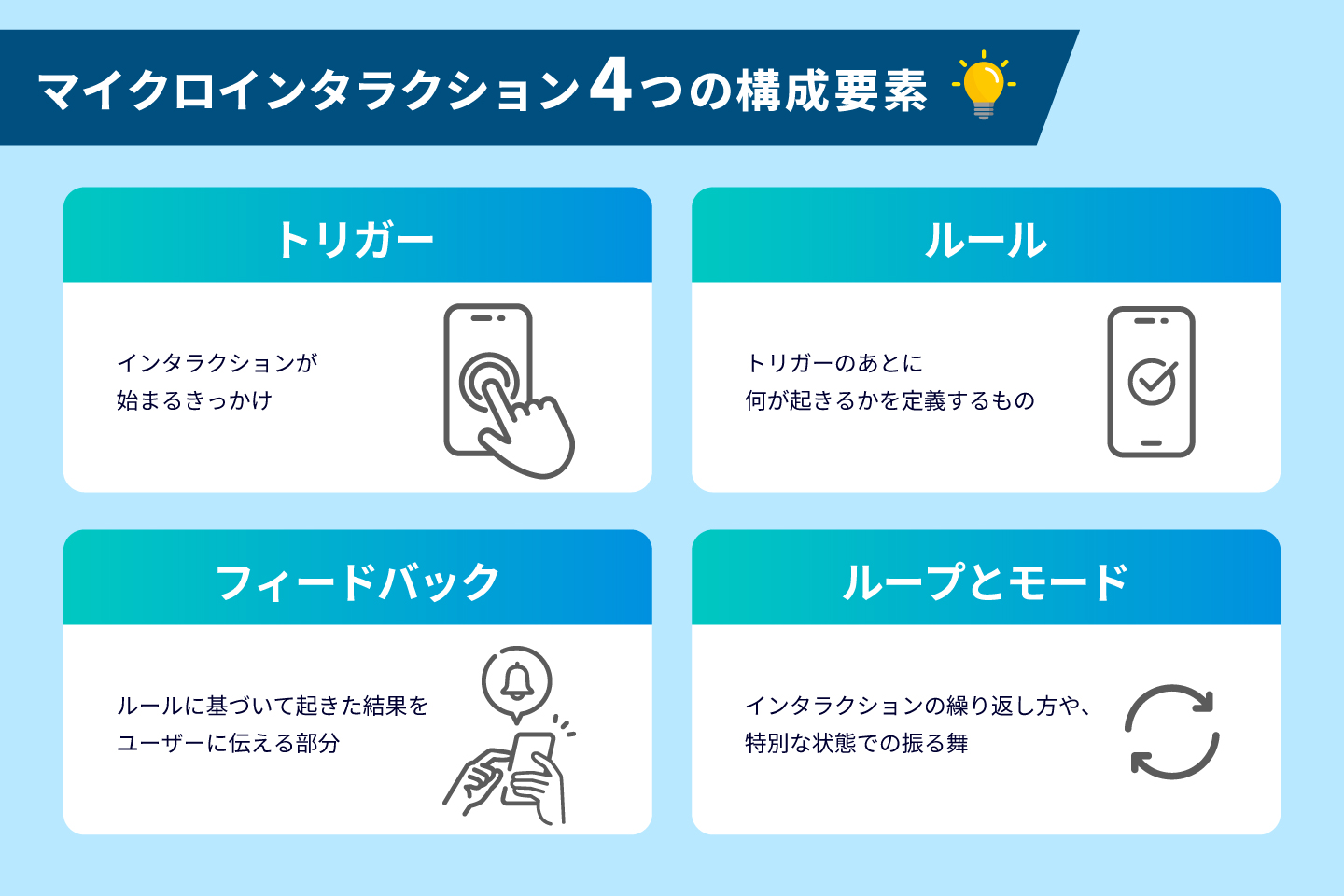 マイクロインタラクション4つの構成要素

トリガー

インタラクションが
始まるきっかけ

ルール

トリガーのあとに
何が起きるかを定義するもの

フィードバック

ルールに基づいて起きた結果を
ユーザーに伝える部分

ループとモード

インタラクションの繰り返し方や、
特別な状態での振る舞